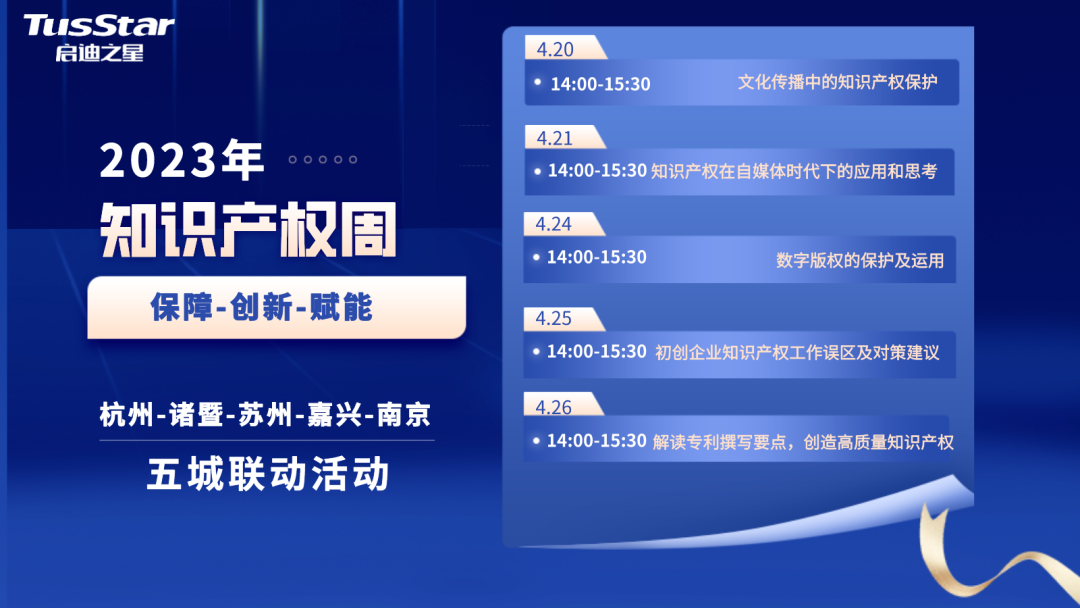 TusStar
启迪之星

2023年
知识产权周
保障-创新-赋能

杭州-诸暨-苏州-嘉兴-南京
五城联动活动

4.20
14:00-15:30 文化传播中的知识产权保护

4.21
14:00-15:30 知识产权在自媒体时代下的应用和思考

4.24
14:00-15:30 数字版权的保护及运用

4.25
14:00-15:30 初创企业知识产权工作误区及对策建议

4.26
14:00-15:30 解读专利撰写要点，创造高质量知识产权